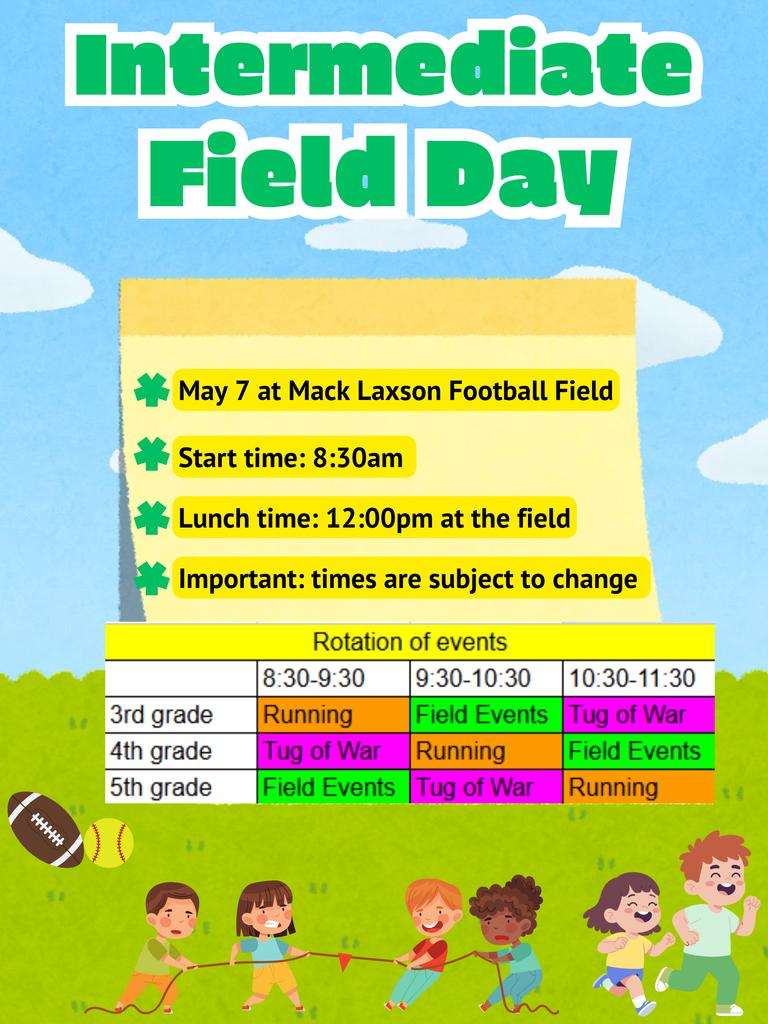 Intermediate Field Day

May 7 at Mack Laxson Football Field

Start time: 8:30am

Lunch time: 12:00pm at the field

Important: times are subject to change

Rotation of events

| | 8:30-9:30 | 9:30-10:30 | 10:30-11:30 |
|---|---|---|---|
| 3rd grade | Running | Field Events | Tug of War |
| 4th grade | Tug of War | Running | Field Events |
| 5th grade | Field Events | Tug of War | Running |